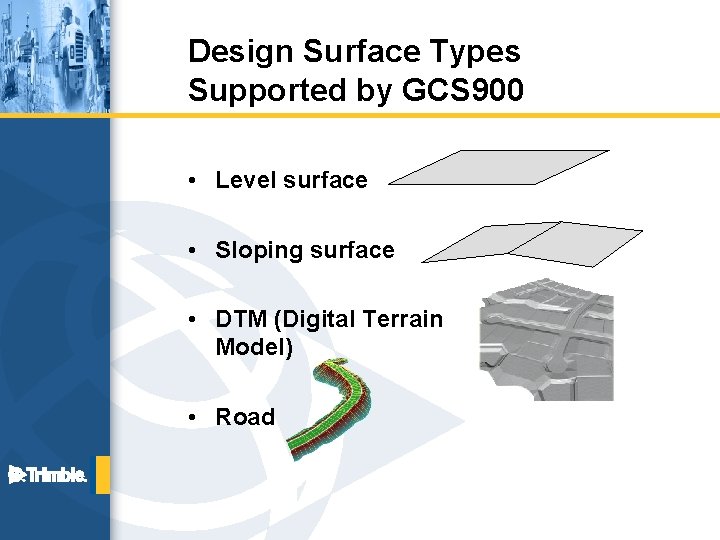 Design Surface Types Supported by GCS900

• Level surface

• Sloping surface

• DTM (Digital Terrain Model)

• Road

Trimble.